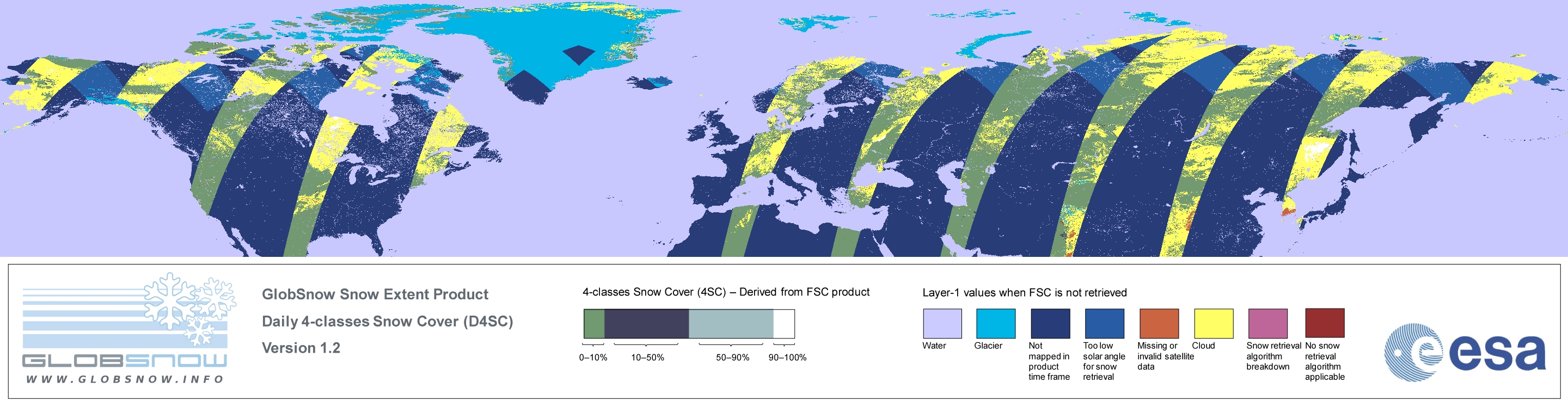 GLOBSNOW
WWW.GLOBSNOW.INFO

GlobSnow Snow Extent Product
Daily 4-classes Snow Cover (D4SC)
Version 1.2

4-classes Snow Cover (4SC) – Derived from FSC product

0–10%
10–50%
50–90%
90–100%

Layer-1 values when FSC is not retrieved

Water
Glacier
Not mapped in product time frame
Too low solar angle for snow retrieval
Missing or invalid satellite data
Cloud
Snow retrieval algorithm breakdown
No snow retrieval algorithm applicable

esa